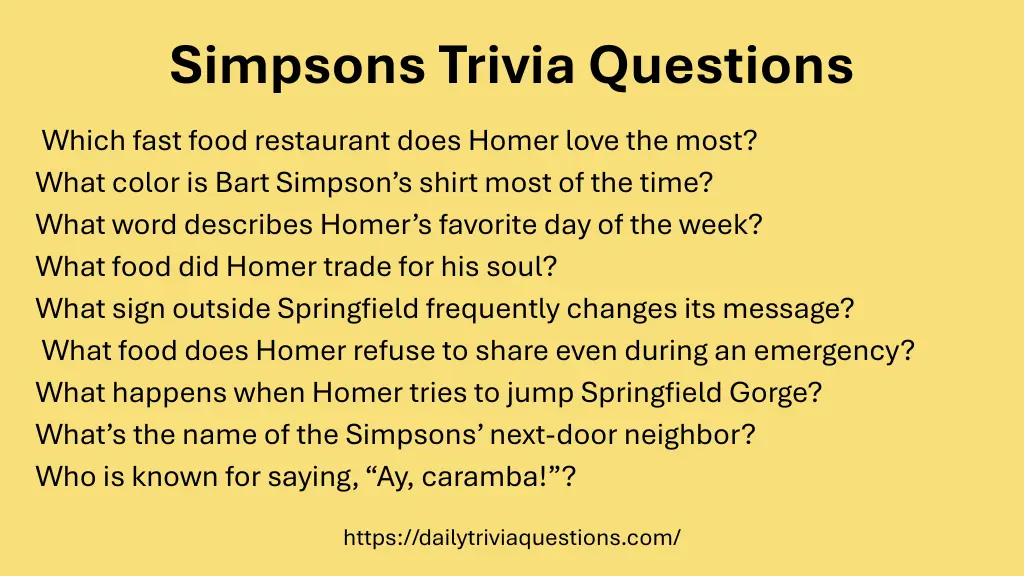 Simpsons Trivia Questions

Which fast food restaurant does Homer love the most?
What color is Bart Simpson’s shirt most of the time?
What word describes Homer’s favorite day of the week?
What food did Homer trade for his soul?
What sign outside Springfield frequently changes its message?
What food does Homer refuse to share even during an emergency?
What happens when Homer tries to jump Springfield Gorge?
What’s the name of the Simpsons’ next-door neighbor?
Who is known for saying, “Ay, caramba!”?

https://dailytriviaquestions.com/